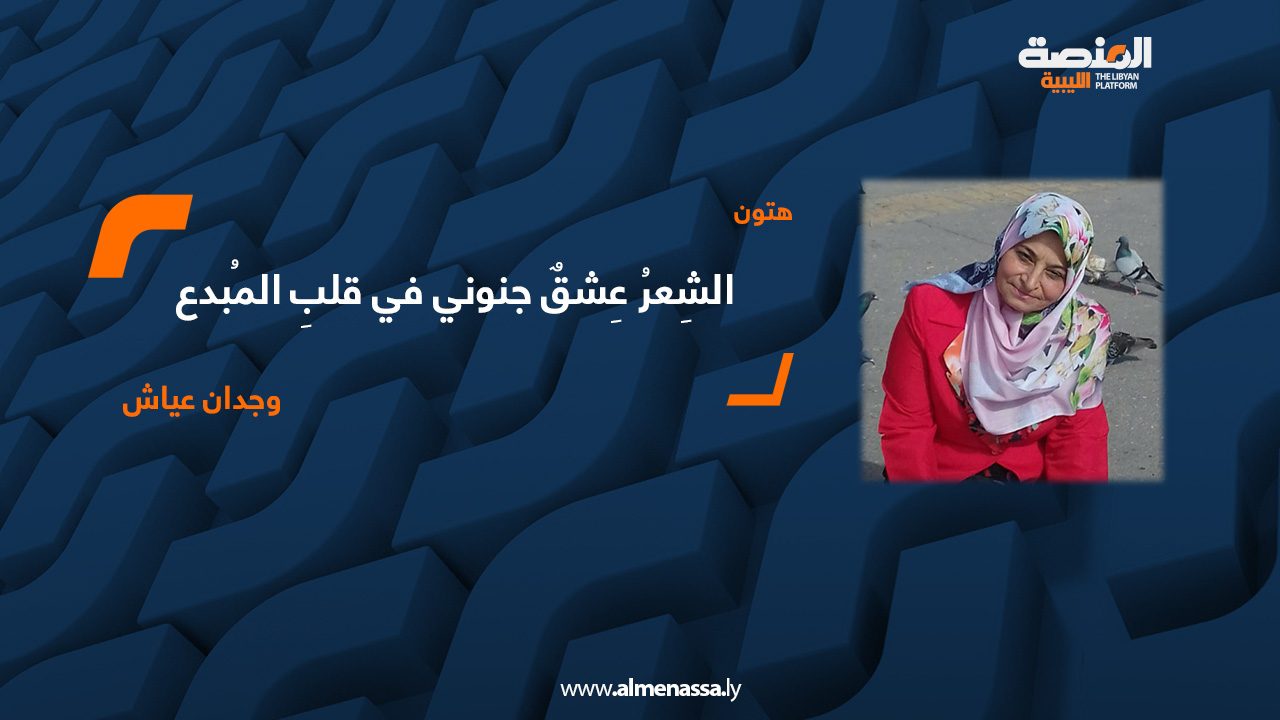 المنصة الليبية
THE LIBYAN PLATFORM

هتون

الشِعرُ عِشقٌ جنوني في قلبِ المُبدع

وجدان عياش

www.almenassa.ly